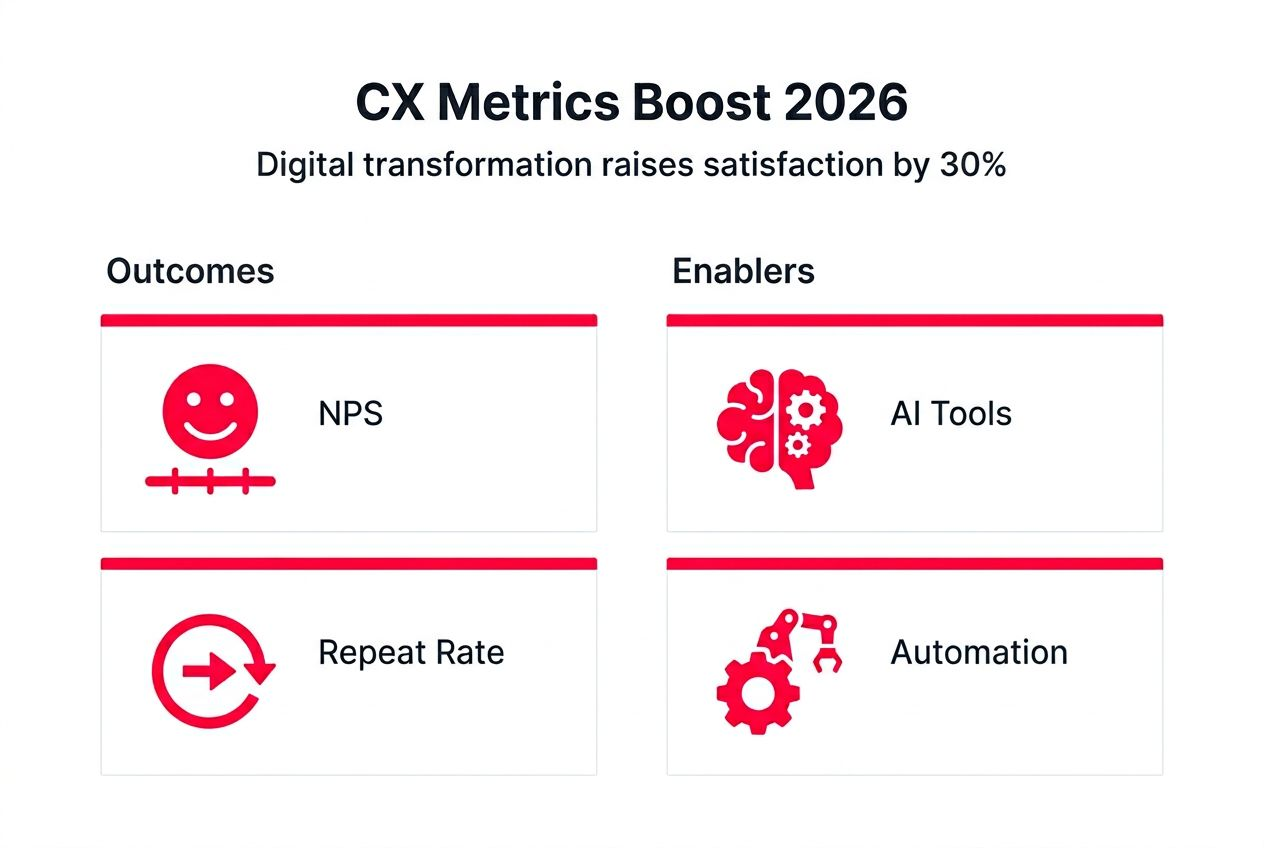 CX Metrics Boost 2026

Digital transformation raises satisfaction by 30%

Outcomes

NPS

Repeat Rate

Enablers

AI Tools

Automation